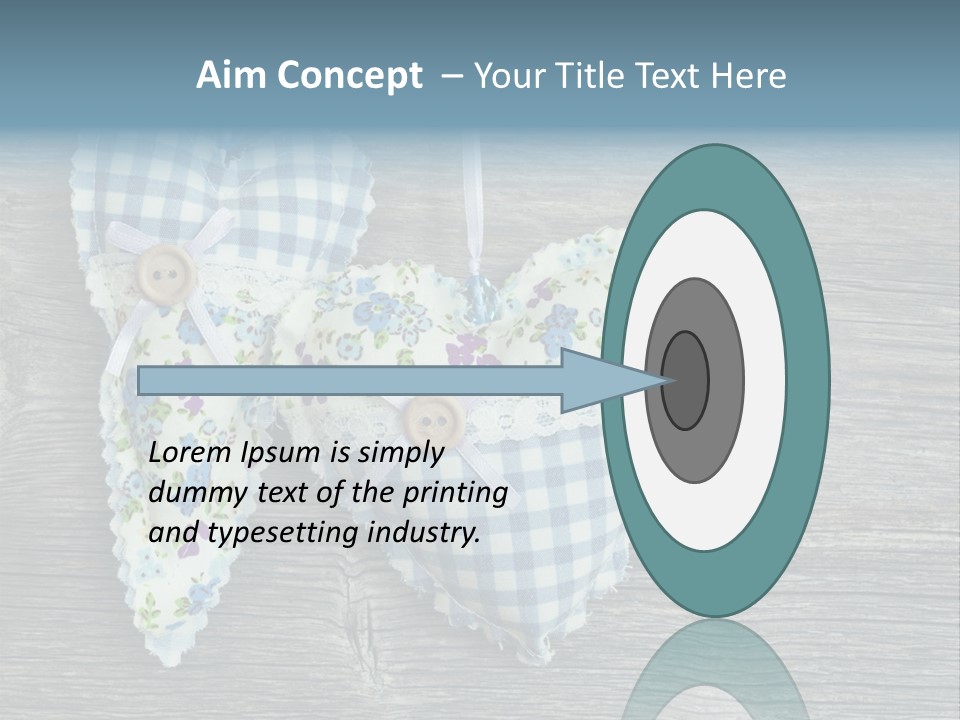 Aim Concept – Your Title Text Here

Lorem Ipsum is simply dummy text of the printing and typesetting industry.